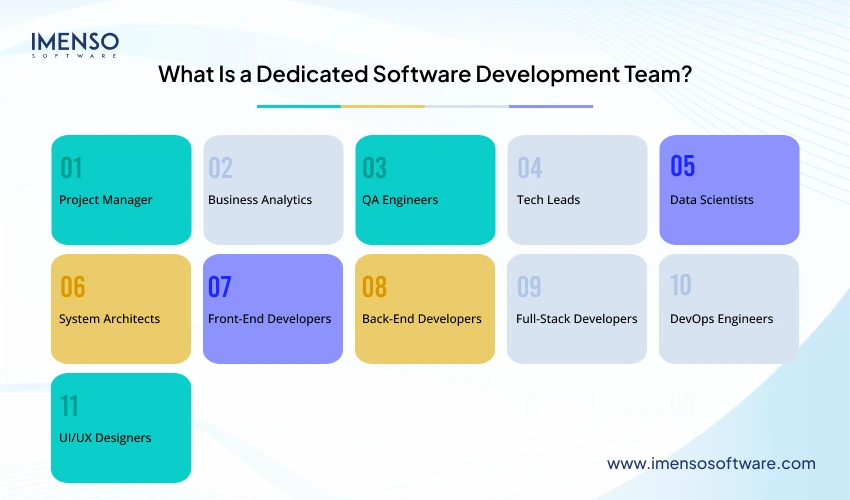 IMENSO
SOFTWARE

What Is a Dedicated Software Development Team?

01
Project Manager

02
Business Analytics

03
QA Engineers

04
Tech Leads

05
Data Scientists

06
System Architects

07
Front-End Developers

08
Back-End Developers

09
Full-Stack Developers

10
DevOps Engineers

11
UI/UX Designers

www.imensosoftware.com